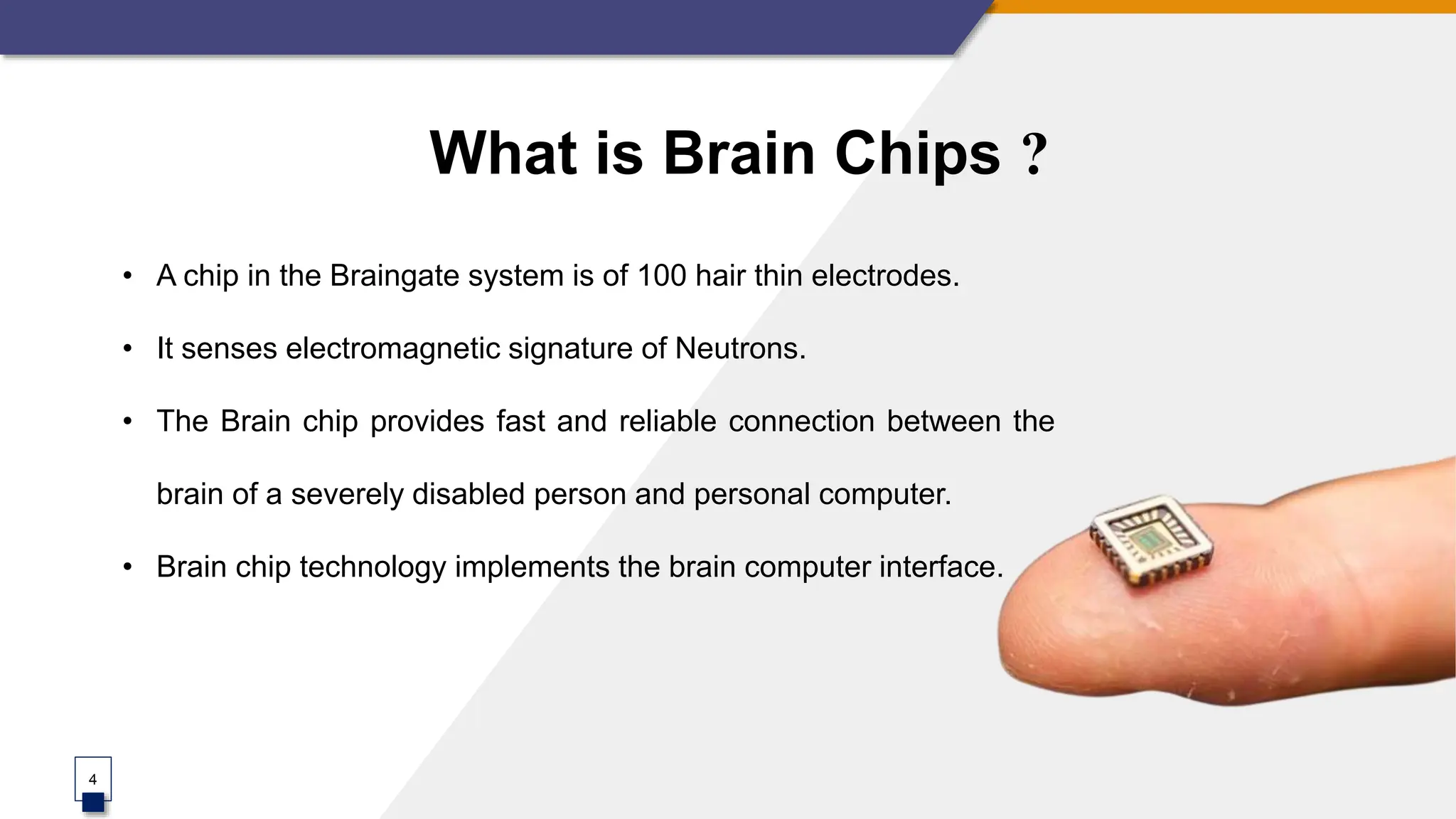 What is Brain Chips ?

• A chip in the Braingate system is of 100 hair thin electrodes.

• It senses electromagnetic signature of Neutrons.

• The Brain chip provides fast and reliable connection between the brain of a severely disabled person and personal computer.

• Brain chip technology implements the brain computer interface.

4